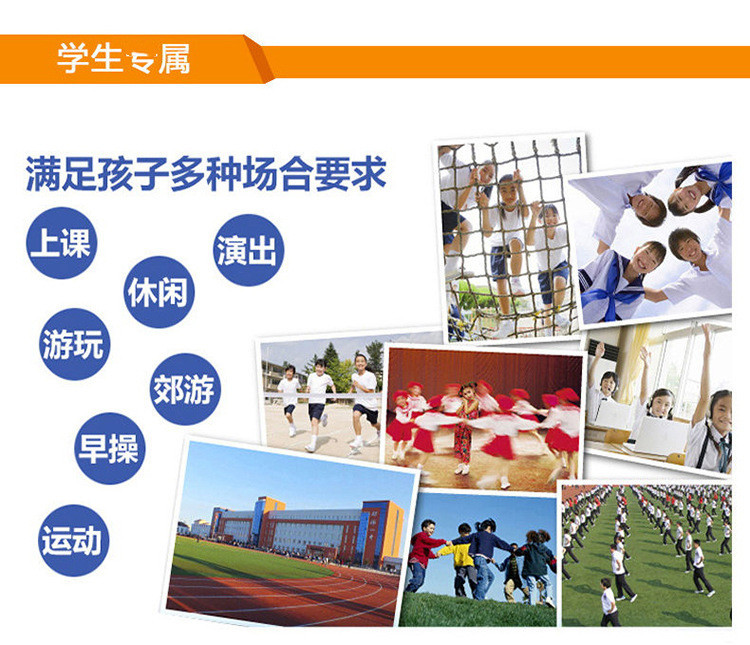 学生专属

满足孩子多种场合要求

上课

演出

休闲

游玩

郊游

早操

运动